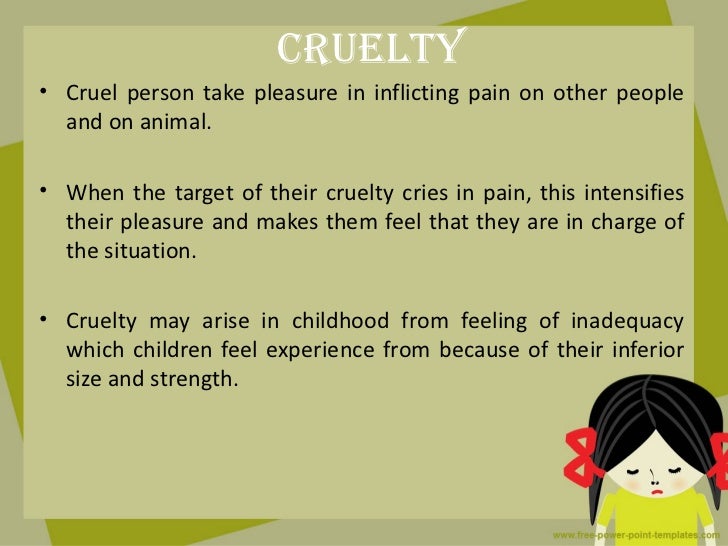 CRUELTY

• Cruel person take pleasure in inflicting pain on other people and on animal.

• When the target of their cruelty cries in pain, this intensifies their pleasure and makes them feel that they are in charge of the situation.

• Cruelty may arise in childhood from feeling of inadequacy which children feel experience from because of their inferior size and strength.

www.free-power-point-templates.com